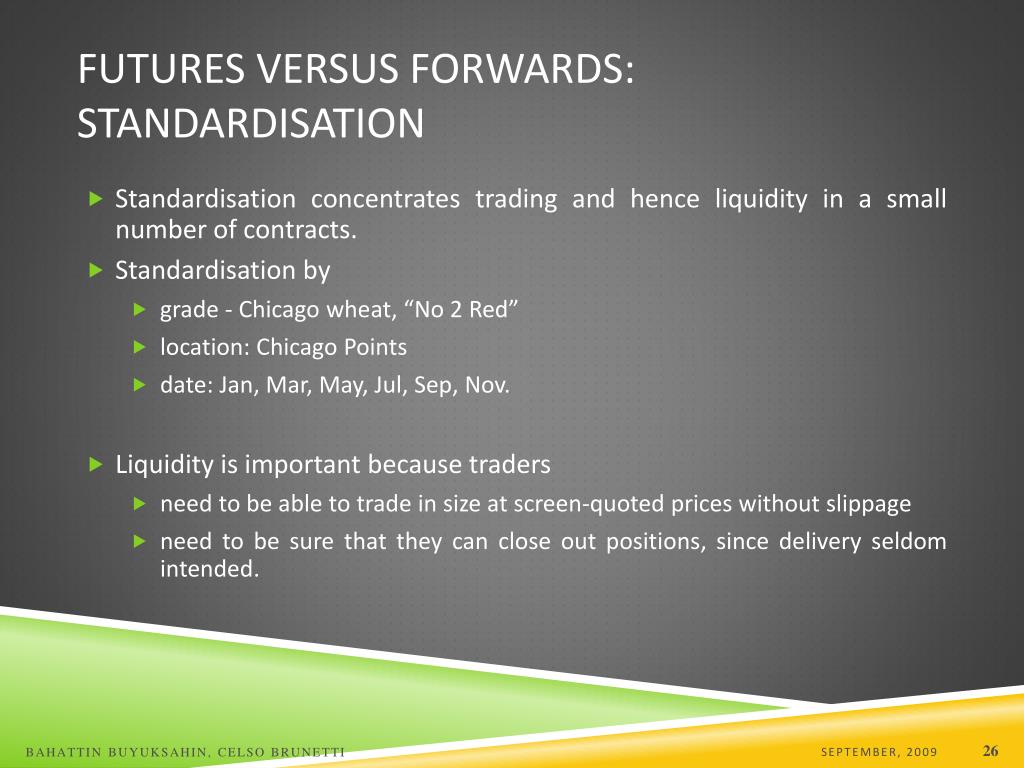 FUTURES VERSUS FORWARDS: STANDARDISATION

Standardisation concentrates trading and hence liquidity in a small number of contracts.

Standardisation by

grade - Chicago wheat, “No 2 Red”

location: Chicago Points

date: Jan, Mar, May, Jul, Sep, Nov.

Liquidity is important because traders

need to be able to trade in size at screen-quoted prices without slippage

need to be sure that they can close out positions, since delivery seldom intended.

BAHATTIN BUYUKSAHIN, CELSO BRUNETTI

SEPTEMBER, 2009

26